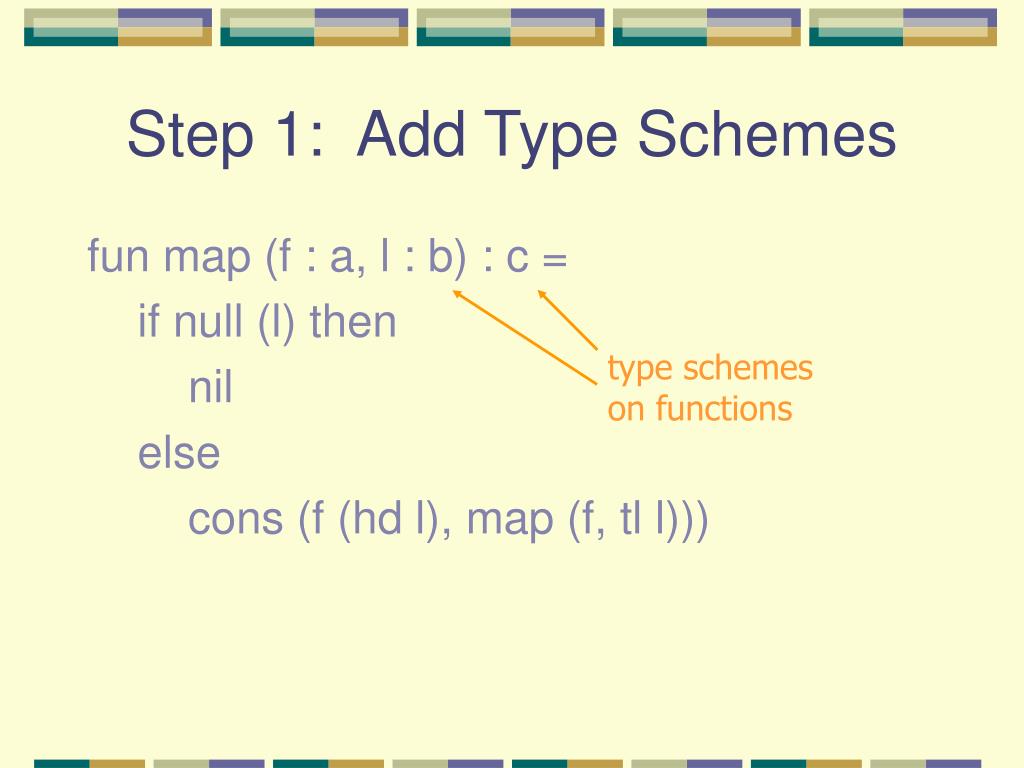 Step 1: Add Type Schemes

fun map (f : a, l : b) : c =
if null (l) then
nil
else
cons (f (hd l), map (f, tl l)))

type schemes on functions